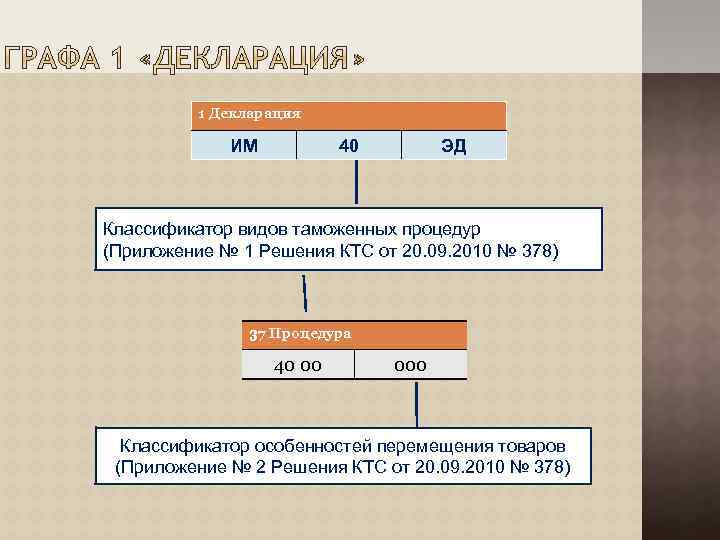 ГРАФА 1 «ДЕКЛАРАЦИЯ»

1 Декларация

| ИМ | 40 | ЭД |
|---|---|---|

Классификатор видов таможенных процедур (Приложение № 1 Решения КТС от 20.09.2010 № 378)

37 Процедура

| 40 00 | 000 |
|---|---|

Классификатор особенностей перемещения товаров (Приложение № 2 Решения КТС от 20.09.2010 № 378)